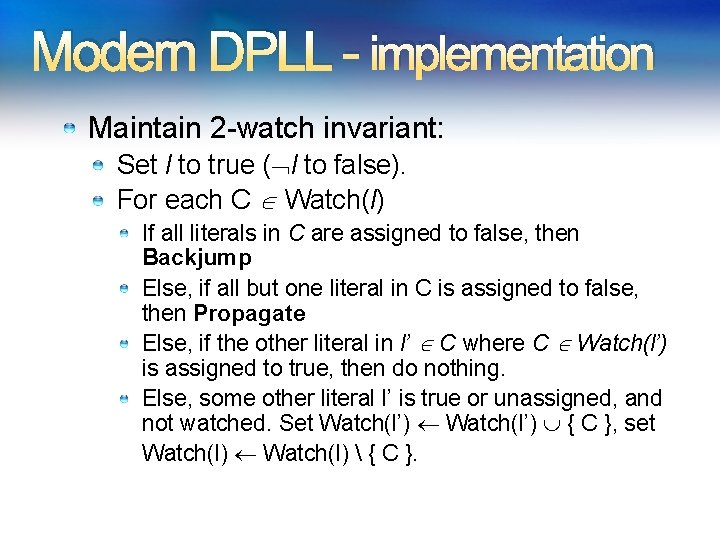 Modern DPLL - implementation

Maintain 2-watch invariant:

Set $l$ to true ($\neg l$ to false).

For each C $\in$ Watch($l$)

If all literals in $C$ are assigned to false, then **Backjump**

Else, if all but one literal in C is assigned to false, then **Propagate**

Else, if the other literal in $l' \in C$ where $C \in Watch(l')$ is assigned to true, then do nothing.

Else, some other literal l' is true or unassigned, and not watched. Set Watch(l') $\leftarrow$ Watch(l') $\cup$ { C }, set Watch(l) $\leftarrow$ Watch(l) \ { C }.